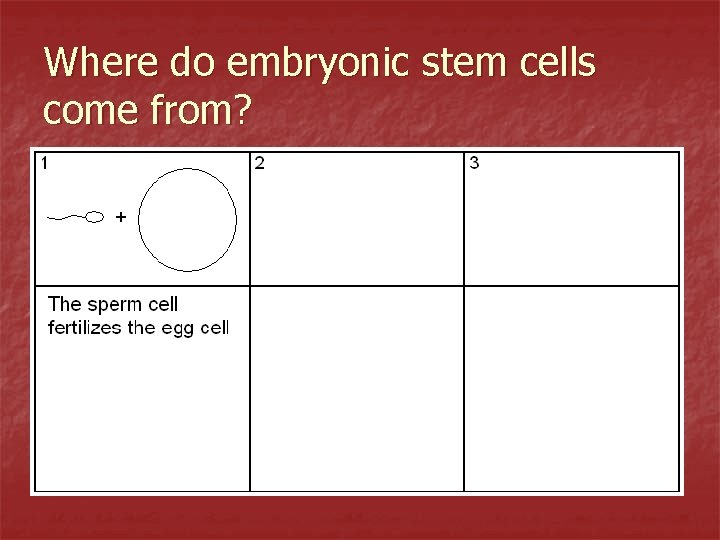 Where do embryonic stem cells come from?

| 1 + | 2 | 3 |
|---|---|---|
| The sperm cell fertilizes the egg cell | | |